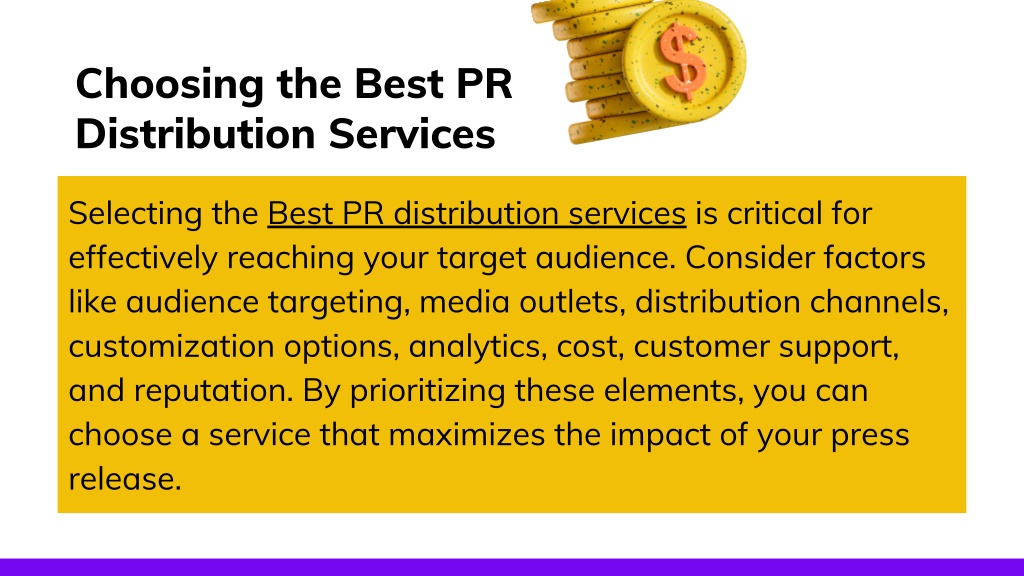 $

Choosing the Best PR Distribution Services

Selecting the Best PR distribution services is critical for effectively reaching your target audience. Consider factors like audience targeting, media outlets, distribution channels, customization options, analytics, cost, customer support, and reputation. By prioritizing these elements, you can choose a service that maximizes the impact of your press release.